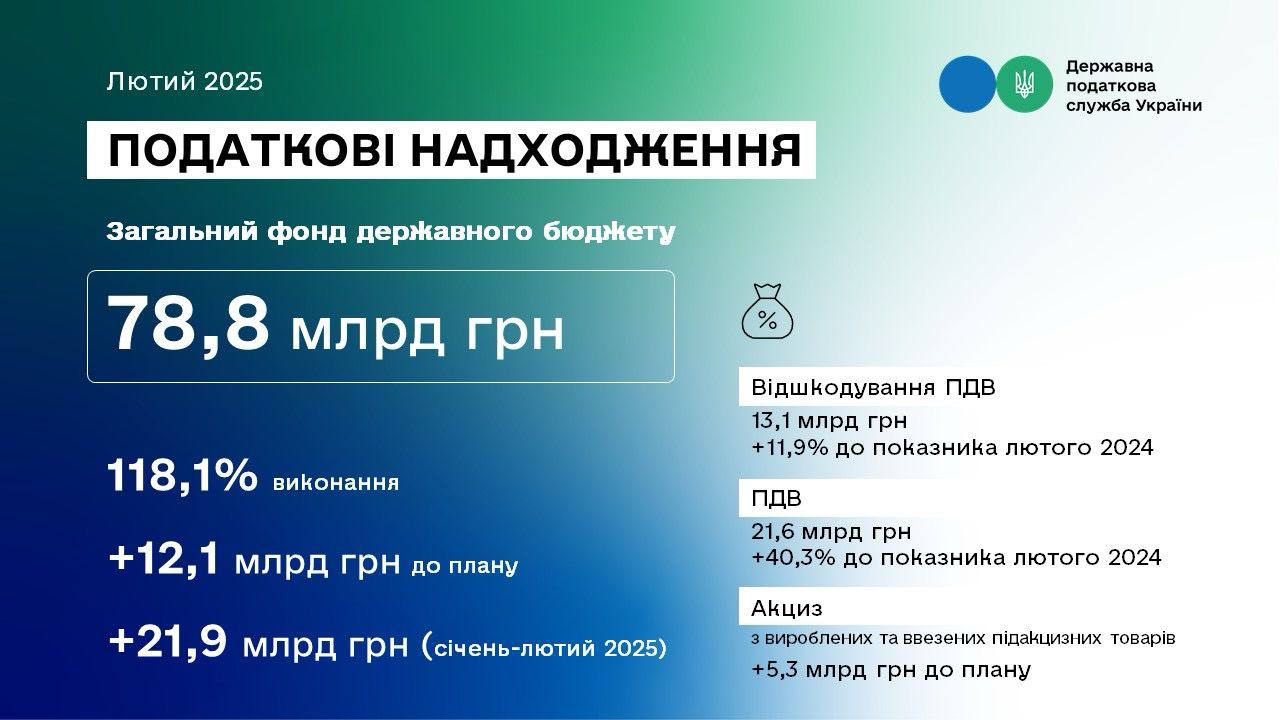 Лютий 2025

Державна податкова служба України

ПОДАТКОВІ НАДХОДЖЕННЯ

Загальний фонд державного бюджету

78,8 млрд грн

118,1% виконання

+12,1 млрд грн до плану

+21,9 млрд грн (січень-лютий 2025)

%

Відшкодування ПДВ
13,1 млрд грн
+11,9% до показника лютого 2024

ПДВ
21,6 млрд грн
+40,3% до показника лютого 2024

Акциз
з вироблених та ввезених підакцизних товарів
+5,3 млрд грн до плану